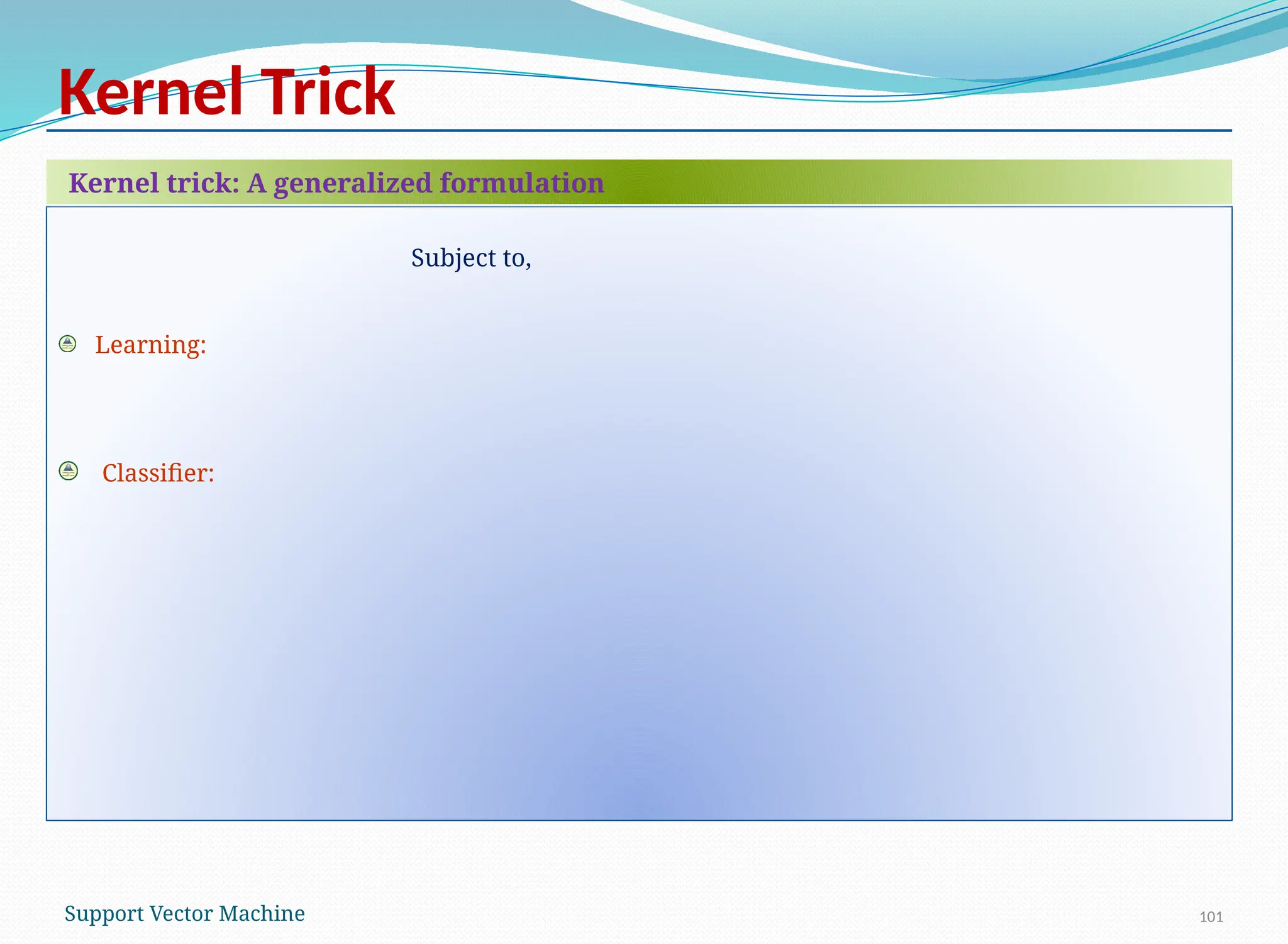 Kernel Trick

Kernel trick: A generalized formulation

Subject to,

Learning:

Classifier:

Support Vector Machine

101